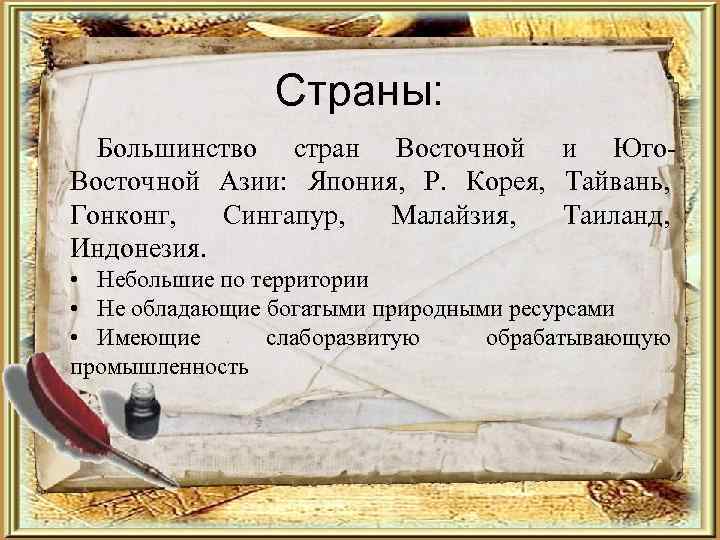 Страны:

Большинство стран Восточной и Юго-Восточной Азии: Япония, Р. Корея, Тайвань, Гонконг, Сингапур, Малайзия, Таиланд, Индонезия.

• Небольшие по территории
• Не обладающие богатыми природными ресурсами
• Имеющие слаборазвитую обрабатывающую промышленность